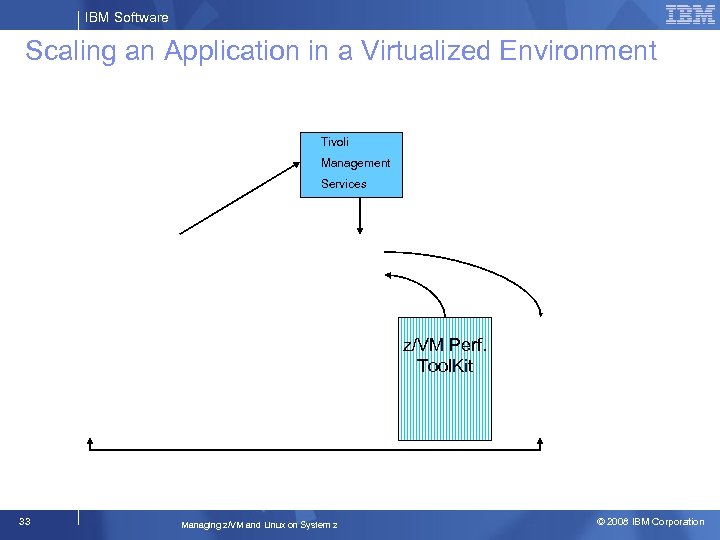 IBM Software

IBM

Scaling an Application in a Virtualized Environment

Tivoli
Management
Services

z/VM Perf.
ToolKit

33

Managing z/VM and Linux on System z

© 2008 IBM Corporation